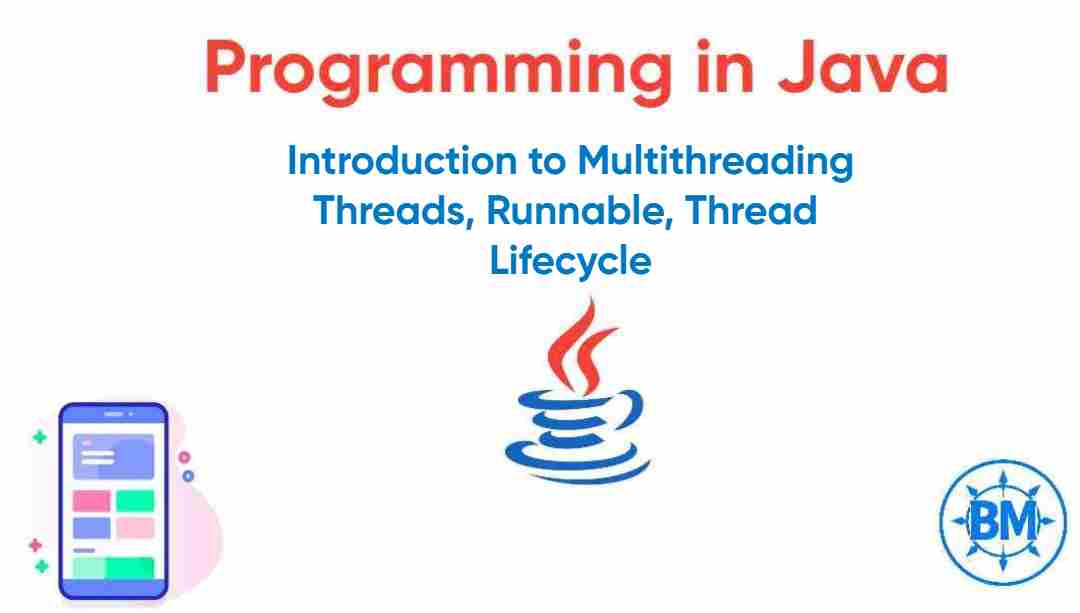 Programming in Java

Introduction to Multithreading Threads, Runnable, Thread Lifecycle

BM